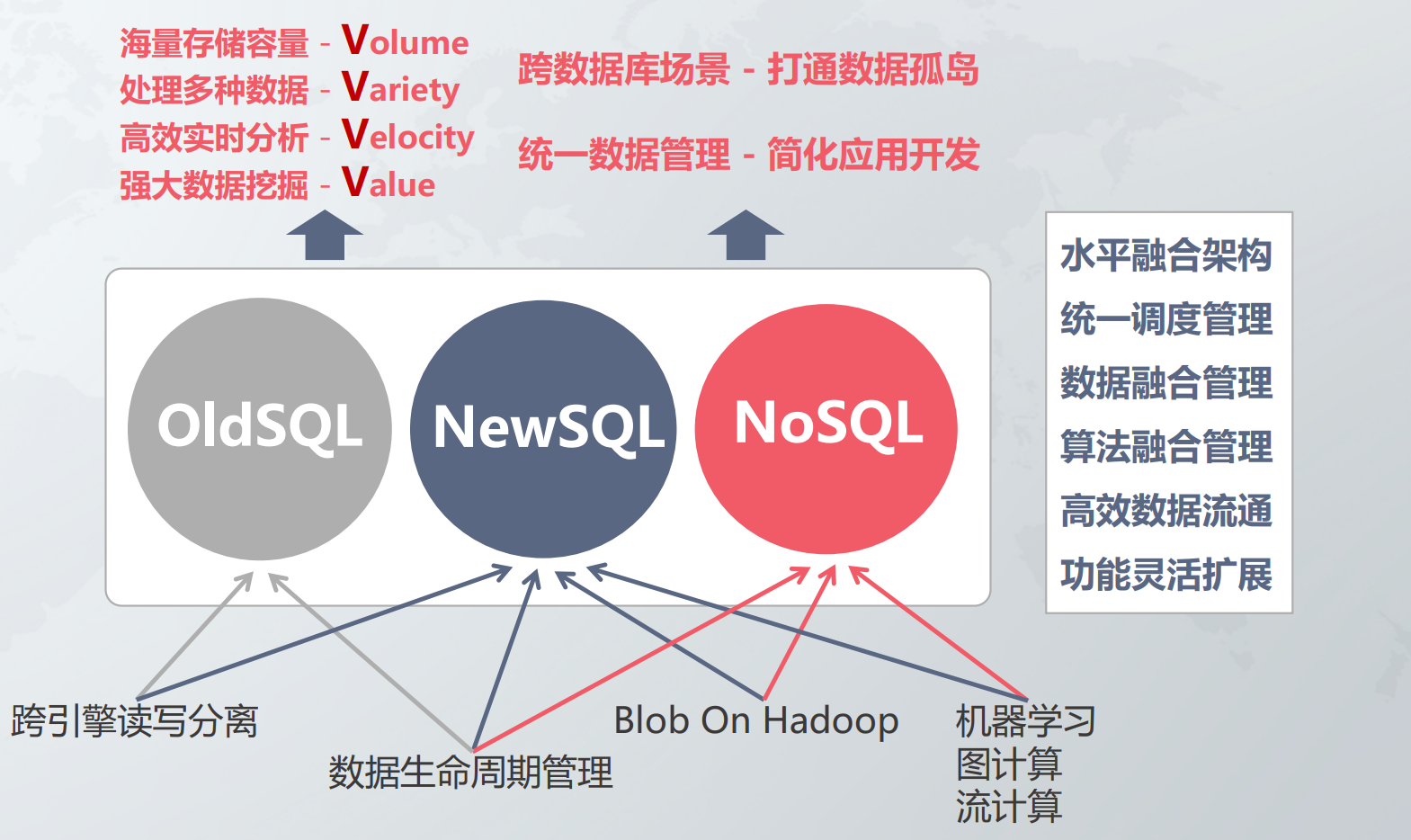 海量存储容量 - Volume
处理多种数据 - Variety
高效实时分析 - Velocity
强大数据挖掘 - Value

跨数据库场景 - 打通数据孤岛

统一数据管理 - 简化应用开发

水平融合架构
统一调度管理
数据融合管理
算法融合管理
高效数据流通
功能灵活扩展

OldSQL

NewSQL

NoSQL

跨引擎读写分离

数据生命周期管理

Blob On Hadoop

机器学习
图计算
流计算